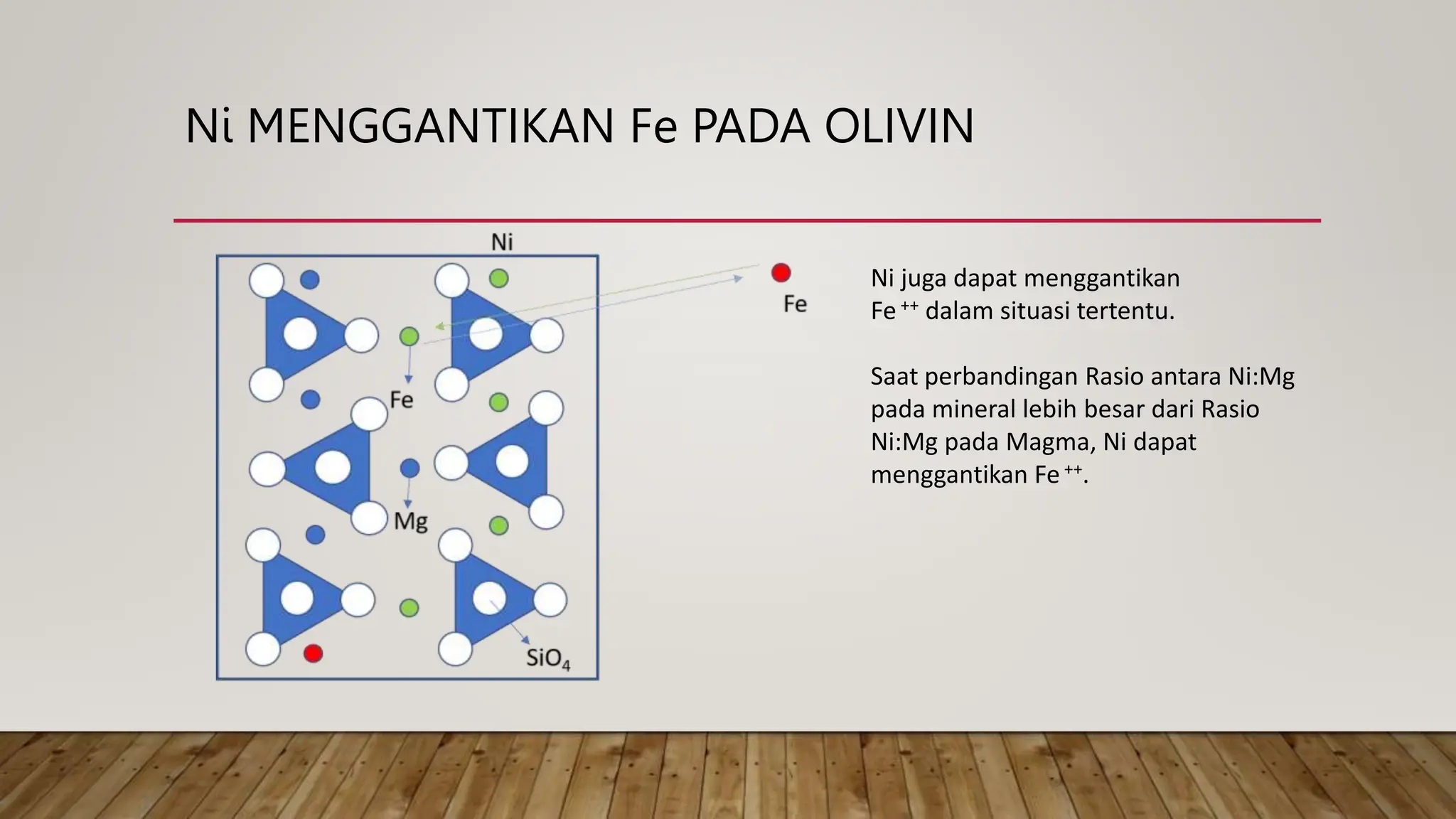 Ni MENGGANTIKAN Fe PADA OLIVIN

Ni

Fe

Fe

Mg

$SiO_4$

Ni juga dapat menggantikan $Fe^{++}$ dalam situasi tertentu.

Saat perbandingan Rasio antara Ni:Mg pada mineral lebih besar dari Rasio Ni:Mg pada Magma, Ni dapat menggantikan $Fe^{++}$.